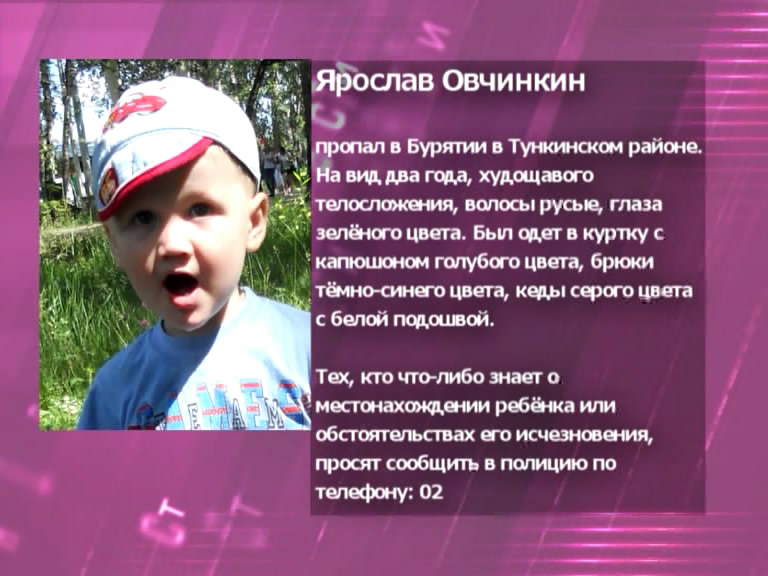 Ярослав Овчинкин

пропал в Бурятии в Тункинском районе. На вид два года, худощавого телосложения, волосы русые, глаза зелёного цвета. Был одет в куртку с капюшоном голубого цвета, брюки тёмно-синего цвета, кеды серого цвета с белой подошвой.

Тех, кто что-либо знает о местонахождении ребёнка или обстоятельствах его исчезновения, просят сообщить в полицию по телефону: 02